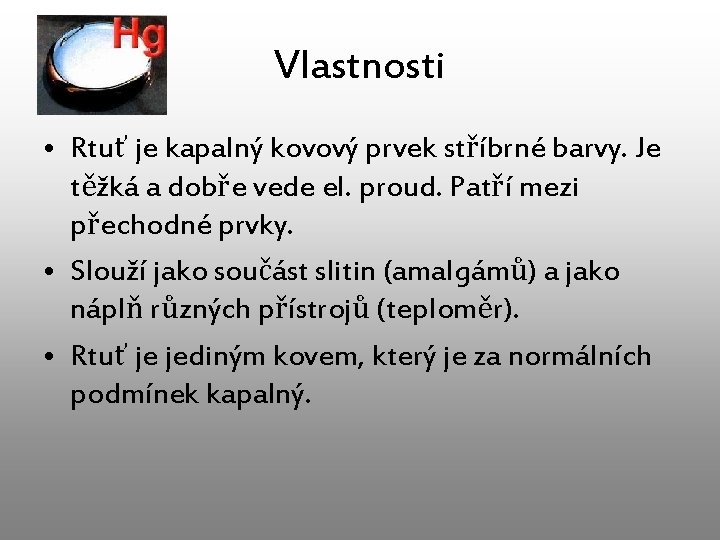 Hg

Vlastnosti

• Rtuť je kapalný kovový prvek stříbrné barvy. Je těžká a dobře vede el. proud. Patří mezi přechodné prvky.
• Slouží jako součást slitin (amalgámů) a jako náplň různých přístrojů (teploměr).
• Rtuť je jediným kovem, který je za normálních podmínek kapalný.